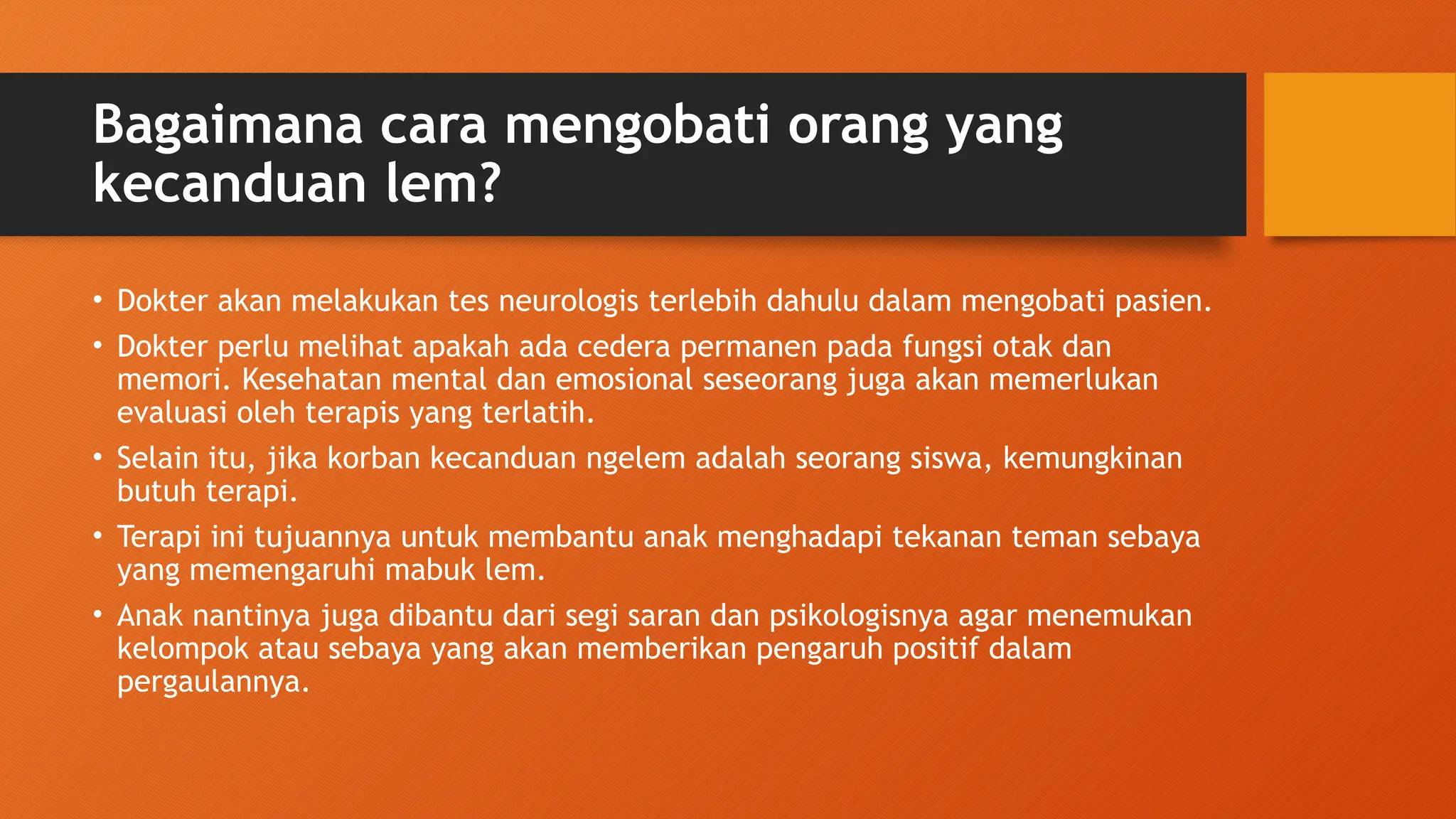 Bagaimana cara mengobati orang yang kecanduan lem?

• Dokter akan melakukan tes neurologis terlebih dahulu dalam mengobati pasien.
• Dokter perlu melihat apakah ada cedera permanen pada fungsi otak dan memori. Kesehatan mental dan emosional seseorang juga akan memerlukan evaluasi oleh terapis yang terlatih.
• Selain itu, jika korban kecanduan ngelem adalah seorang siswa, kemungkinan butuh terapi.
• Terapi ini tujuannya untuk membantu anak menghadapi tekanan teman sebaya yang memengaruhi mabuk lem.
• Anak nantinya juga dibantu dari segi saran dan psikologisnya agar menemukan kelompok atau sebaya yang akan memberikan pengaruh positif dalam pergaulannya.